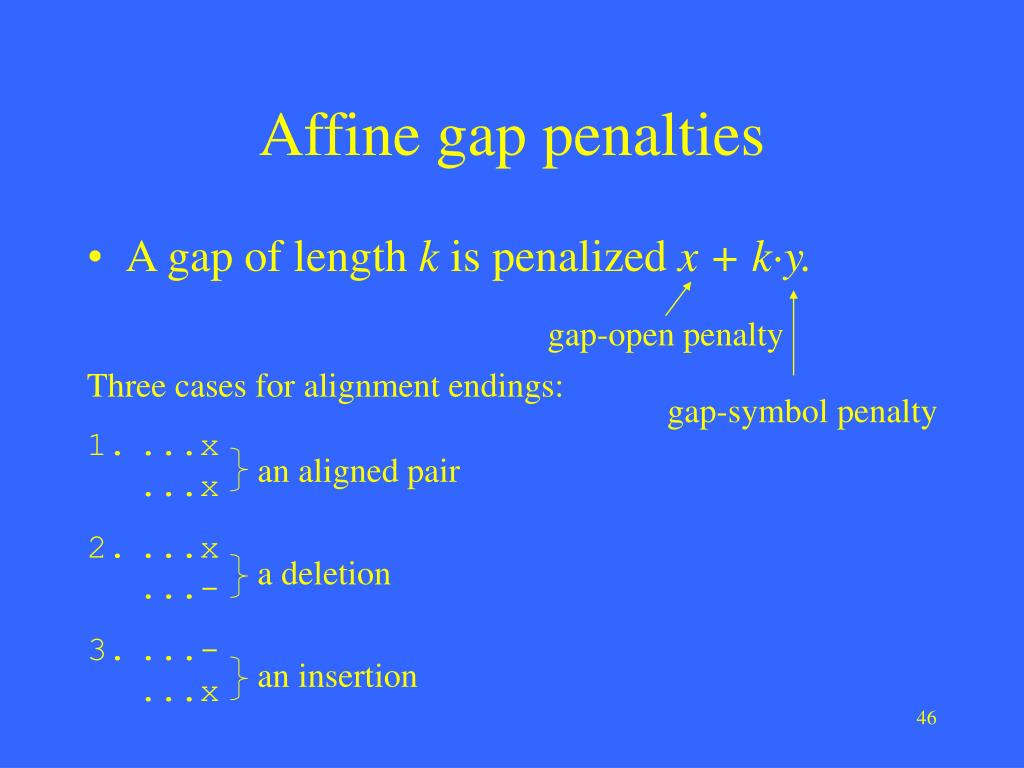 Affine gap penalties

• A gap of length $k$ is penalized $x + k \cdot y$.

gap-open penalty

gap-symbol penalty

Three cases for alignment endings:

1. ...x
...x
an aligned pair

2. ...x
...-
a deletion

3. ...-
...x
an insertion

46